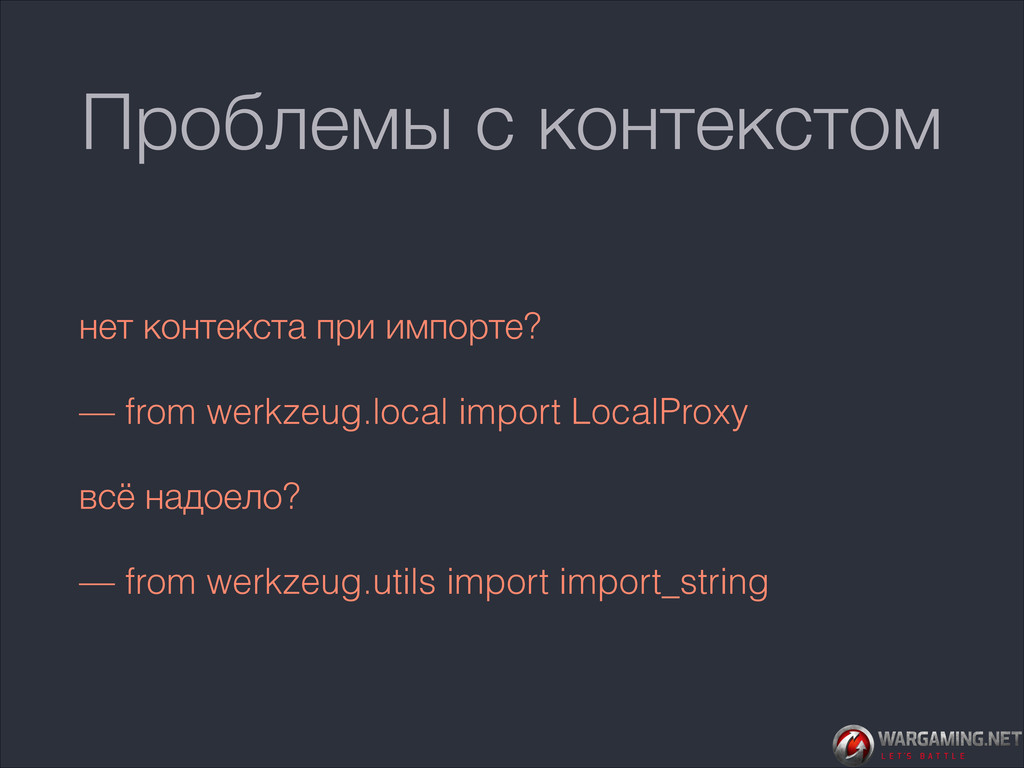 Проблемы с контекстом

нет контекста при импорте?

— from werkzeug.local import LocalProxy

всё надоело?

— from werkzeug.utils import import_string

WARGAMING.NET
LET'S BATTLE